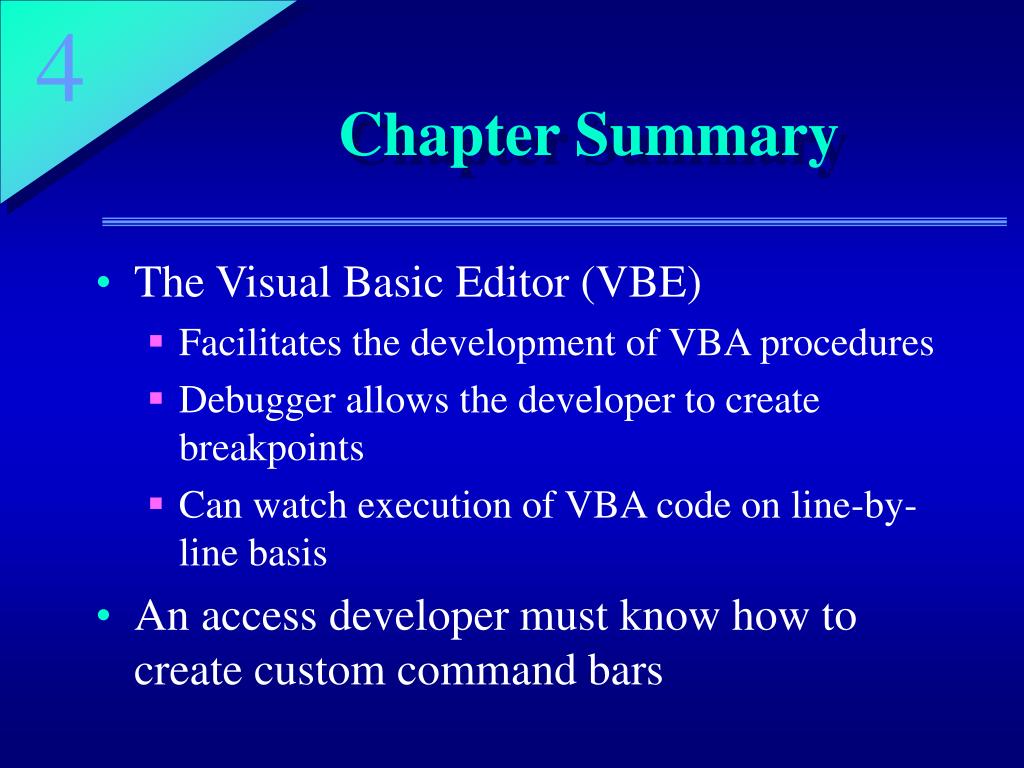 4

Chapter Summary

• The Visual Basic Editor (VBE)
  ▪ Facilitates the development of VBA procedures
  ▪ Debugger allows the developer to create breakpoints
  ▪ Can watch execution of VBA code on line-by-line basis
• An access developer must know how to create custom command bars